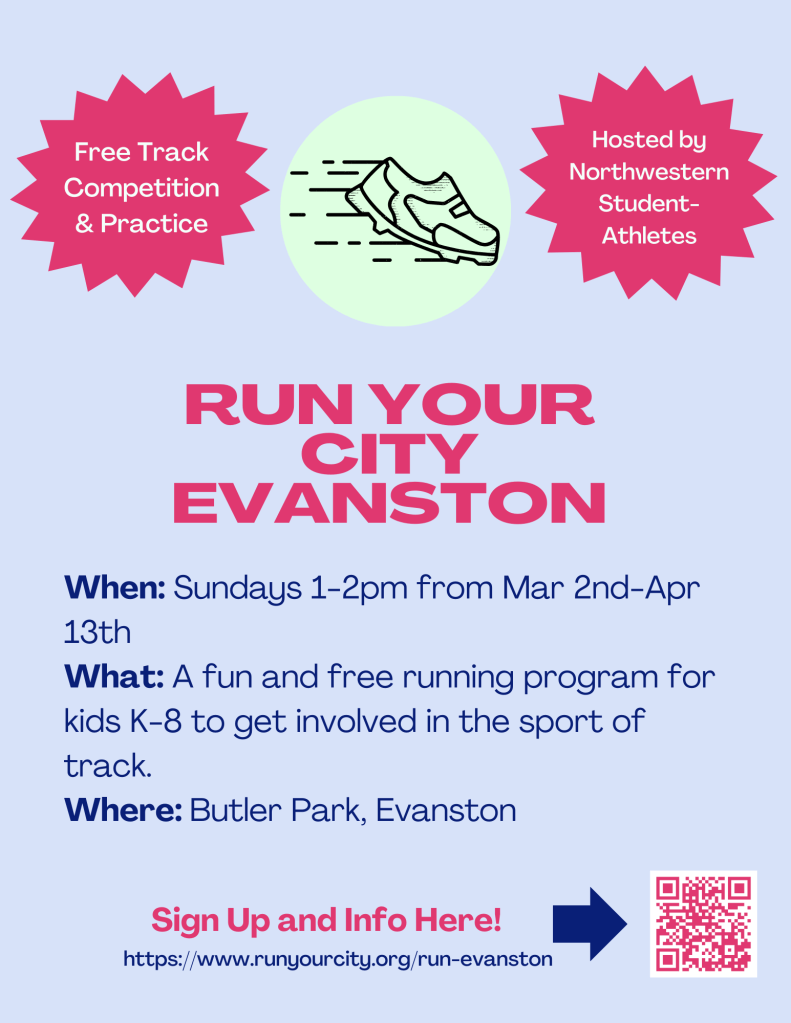 Free Track Competition & Practice

Hosted by Northwestern Student-Athletes

RUN YOUR CITY EVANSTON

When: Sundays 1-2pm from Mar 2nd-Apr 13th

What: A fun and free running program for kids K-8 to get involved in the sport of track.

Where: Butler Park, Evanston

Sign Up and Info Here!

https://www.runyourcity.org/run-evanston